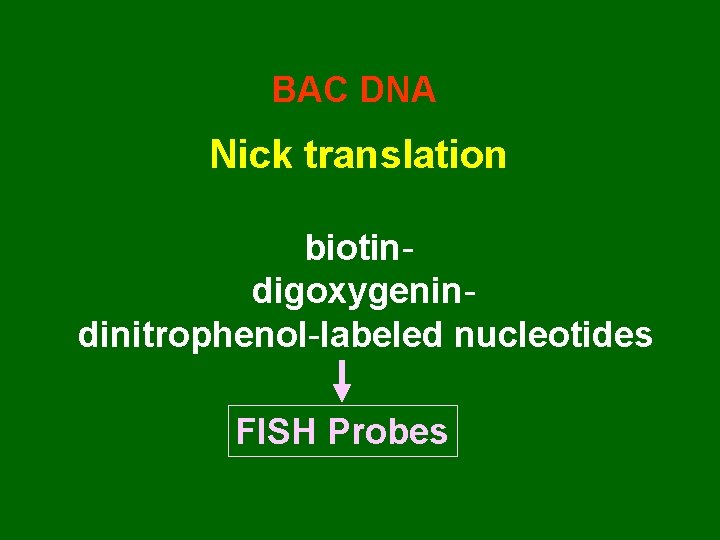 BAC DNA

Nick translation

biotin-
digoxygenin-
dinitrophenol-labeled nucleotides

FISH Probes